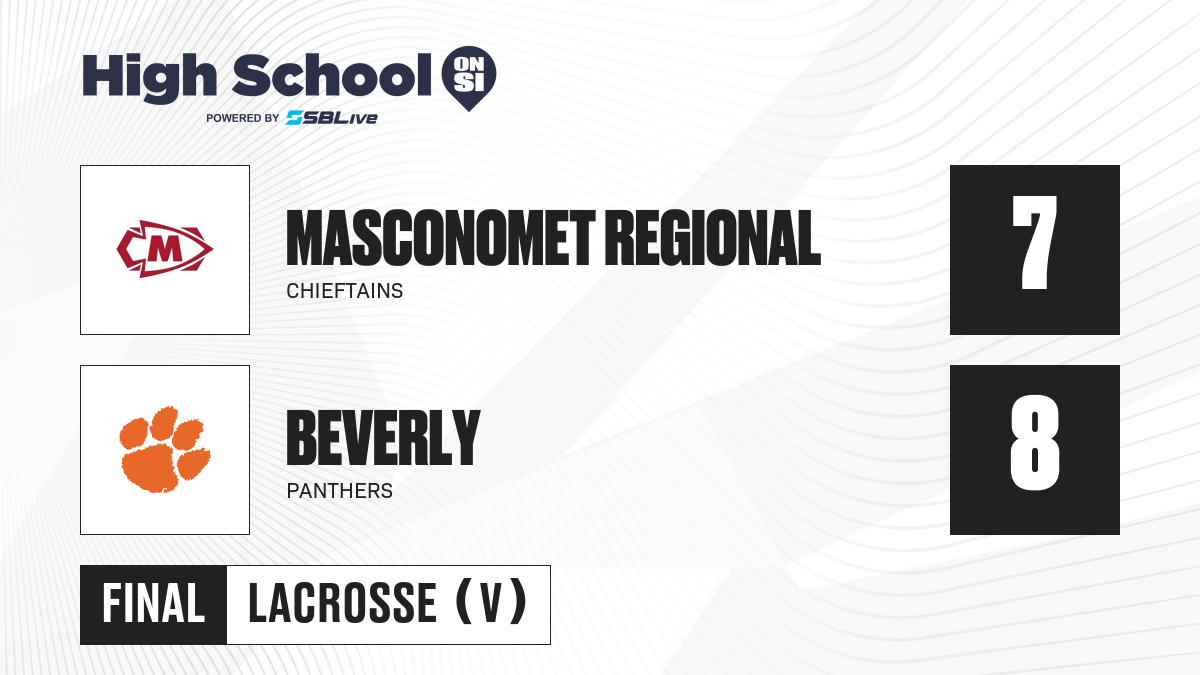 High School ON SI
POWERED BY SBLive

M

MASCONOMET REGIONAL
CHIEFTAINS

7

BEVERLY
PANTHERS

8

FINAL LACROSSE (V)